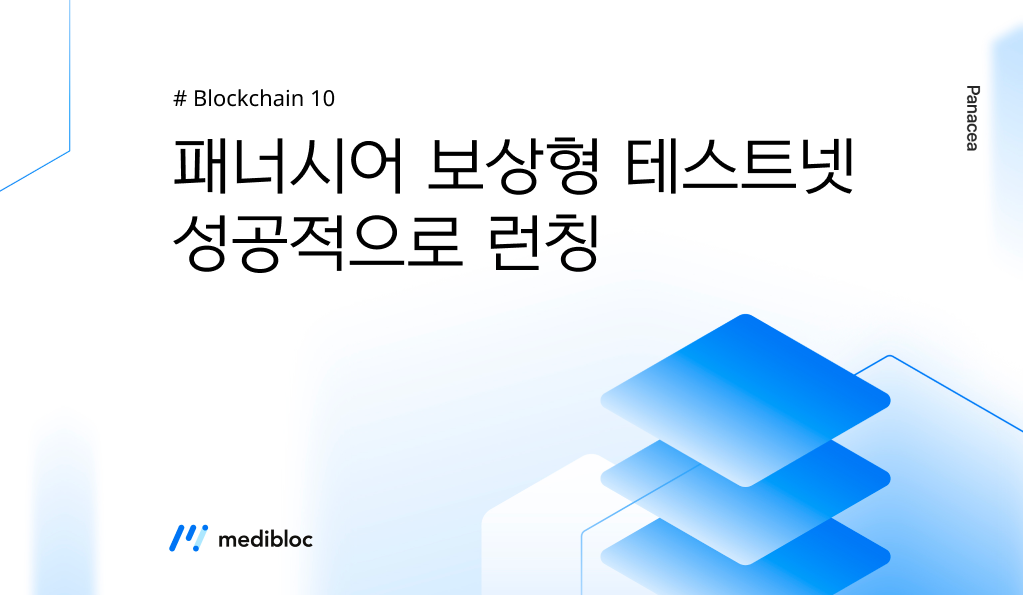 # Blockchain 10

패너시어 보상형 테스트넷 성공적으로 런칭

Panacea

medibloc